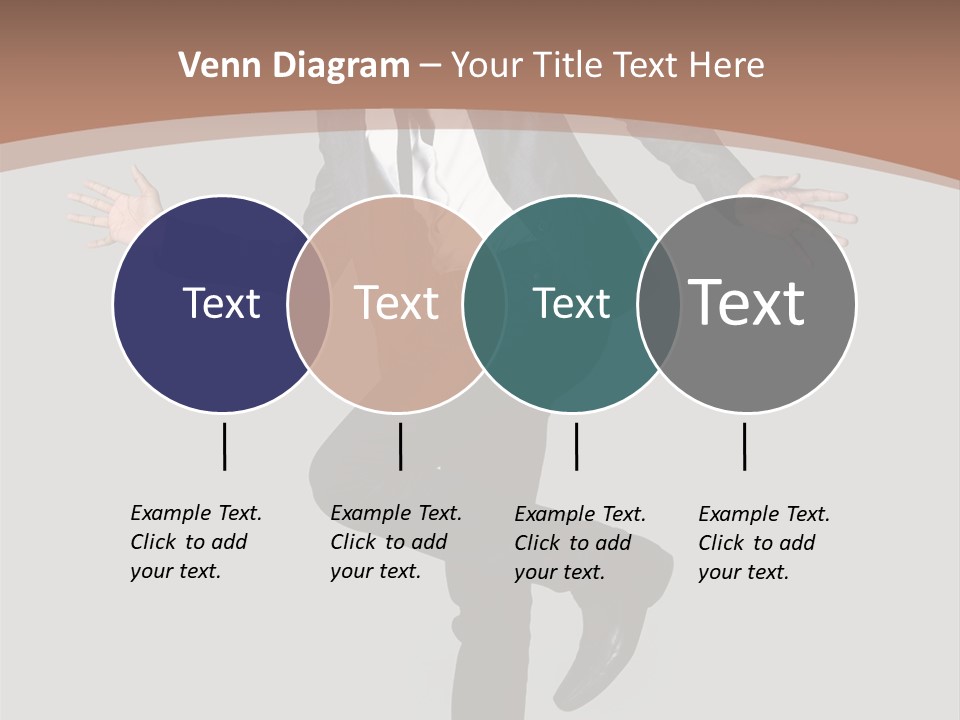 Venn Diagram – Your Title Text Here

Text

Text

Text

Text

Example Text. Click to add your text.

Example Text. Click to add your text.

Example Text. Click to add your text.

Example Text. Click to add your text.